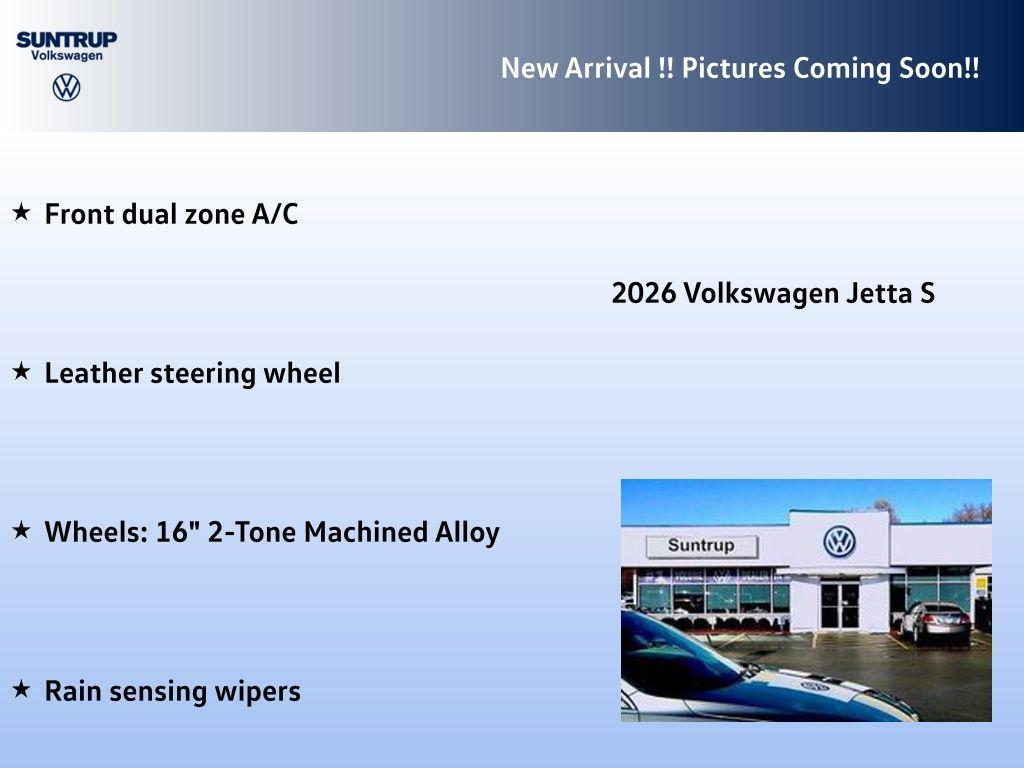 SUNTRUP
Volkswagen

New Arrival !! Pictures Coming Soon!!

★ Front dual zone A/C

2026 Volkswagen Jetta S

★ Leather steering wheel

★ Wheels: 16" 2-Tone Machined Alloy

★ Rain sensing wipers

Suntrup